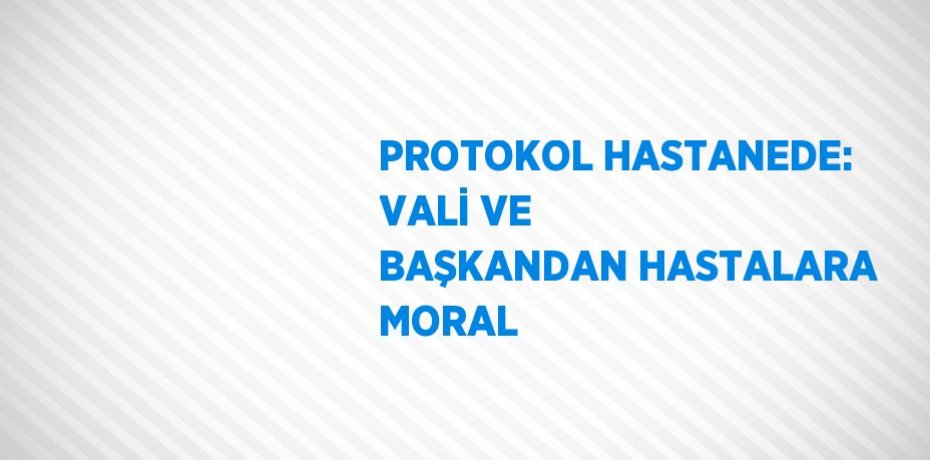 PROTOKOL HASTANEDE: VALİ VE BAŞKANDAN HASTALARA MORAL